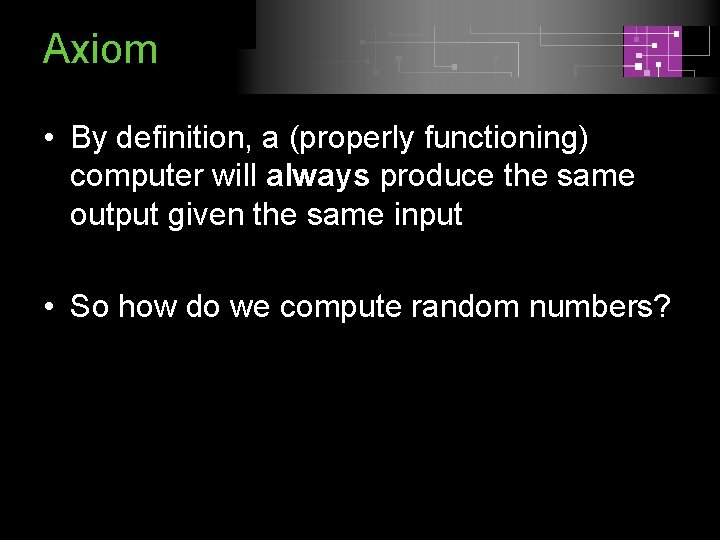 Axiom

• By definition, a (properly functioning) computer will always produce the same output given the same input

• So how do we compute random numbers?